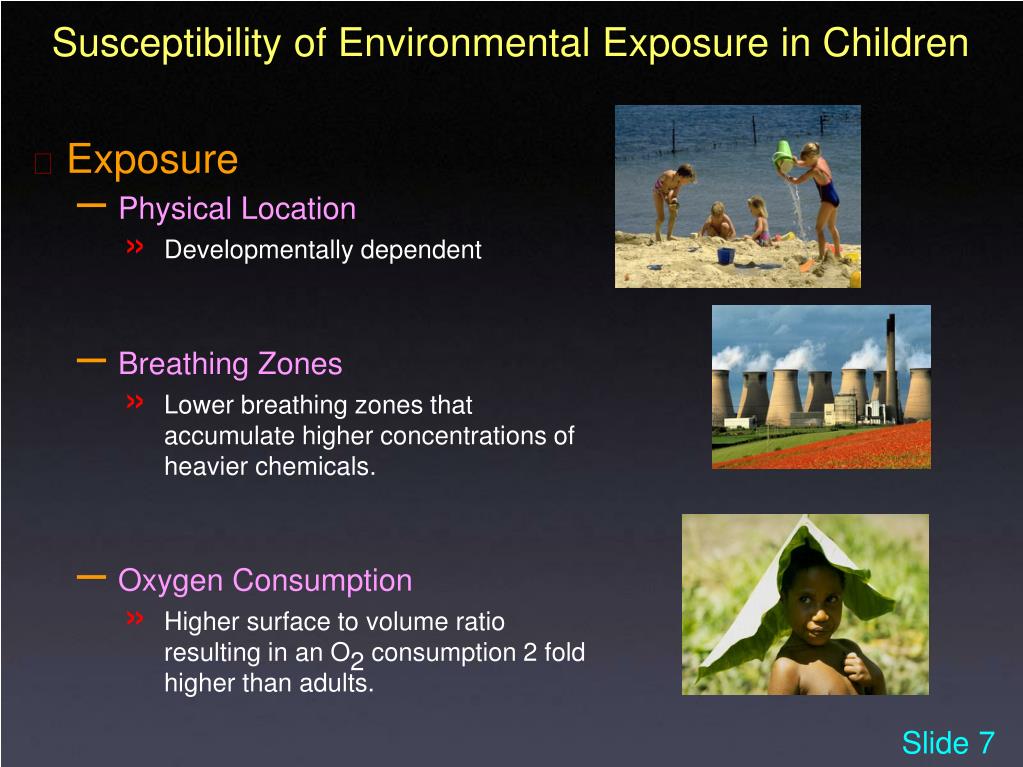 Susceptibility of Environmental Exposure in Children

Exposure

– Physical Location

» Developmentally dependent

– Breathing Zones

» Lower breathing zones that accumulate higher concentrations of heavier chemicals.

– Oxygen Consumption

» Higher surface to volume ratio resulting in an $O_2$ consumption 2 fold higher than adults.

Slide 7